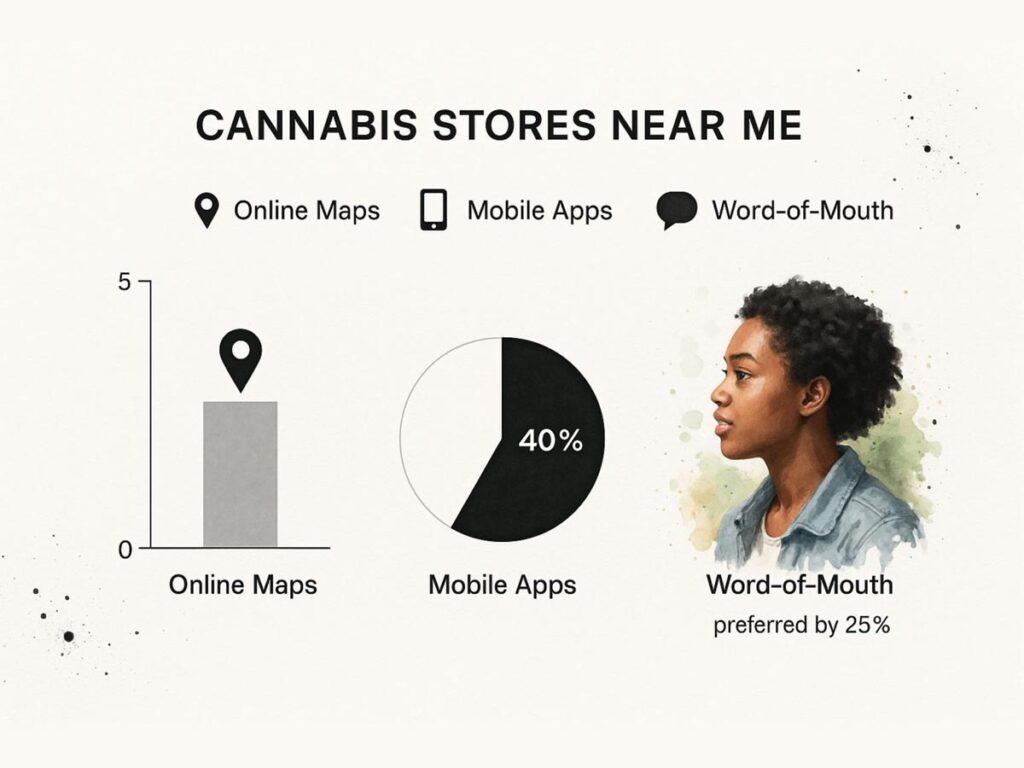 CANNABIS STORES NEAR ME

Online Maps Mobile Apps Word-of-Mouth

5

0

Online Maps

40%

Mobile Apps

Word-of-Mouth
preferred by 25%